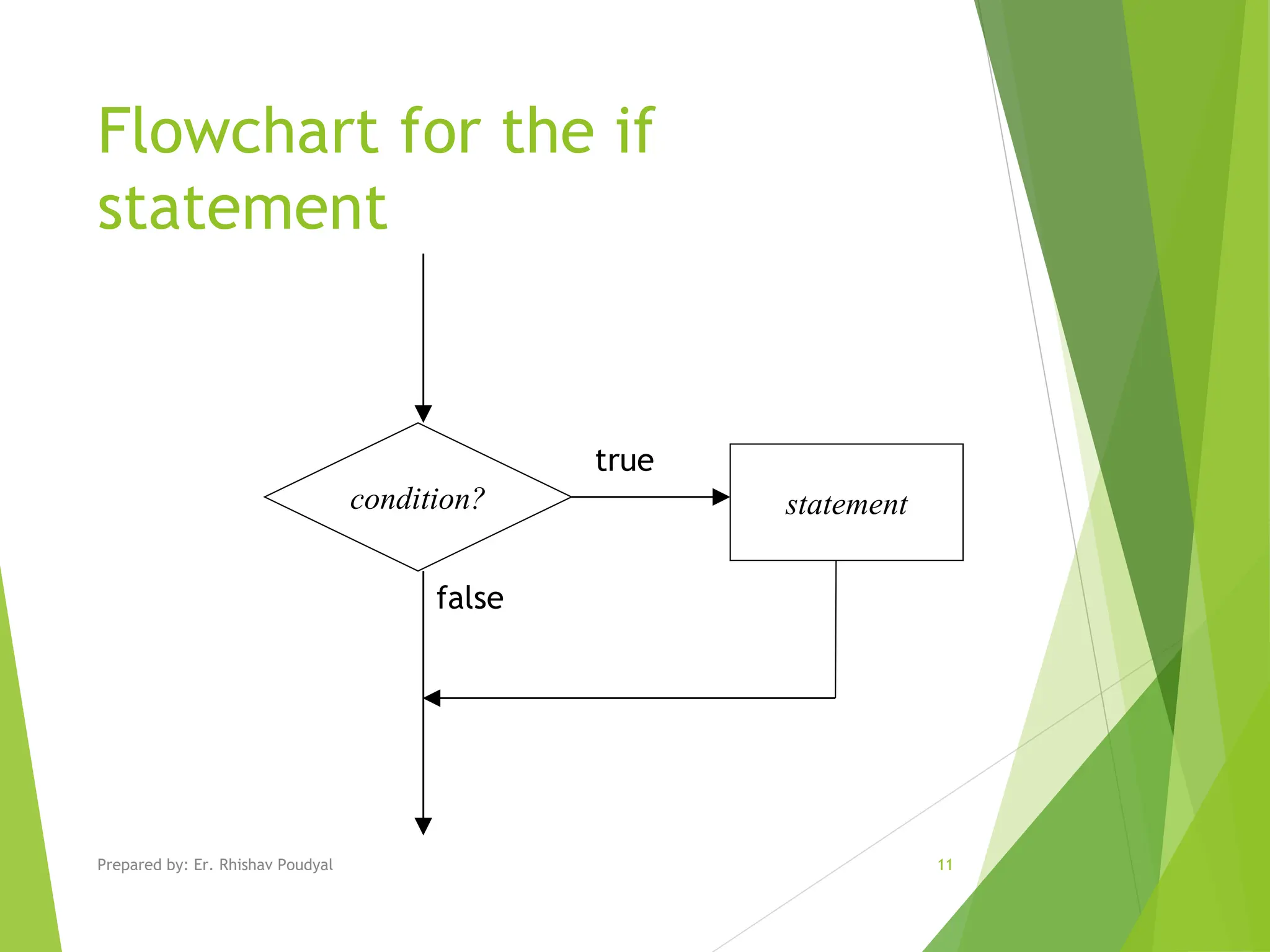 Flowchart for the if statement

condition?

true

statement

false

Prepared by: Er. Rhishav Poudyal

11